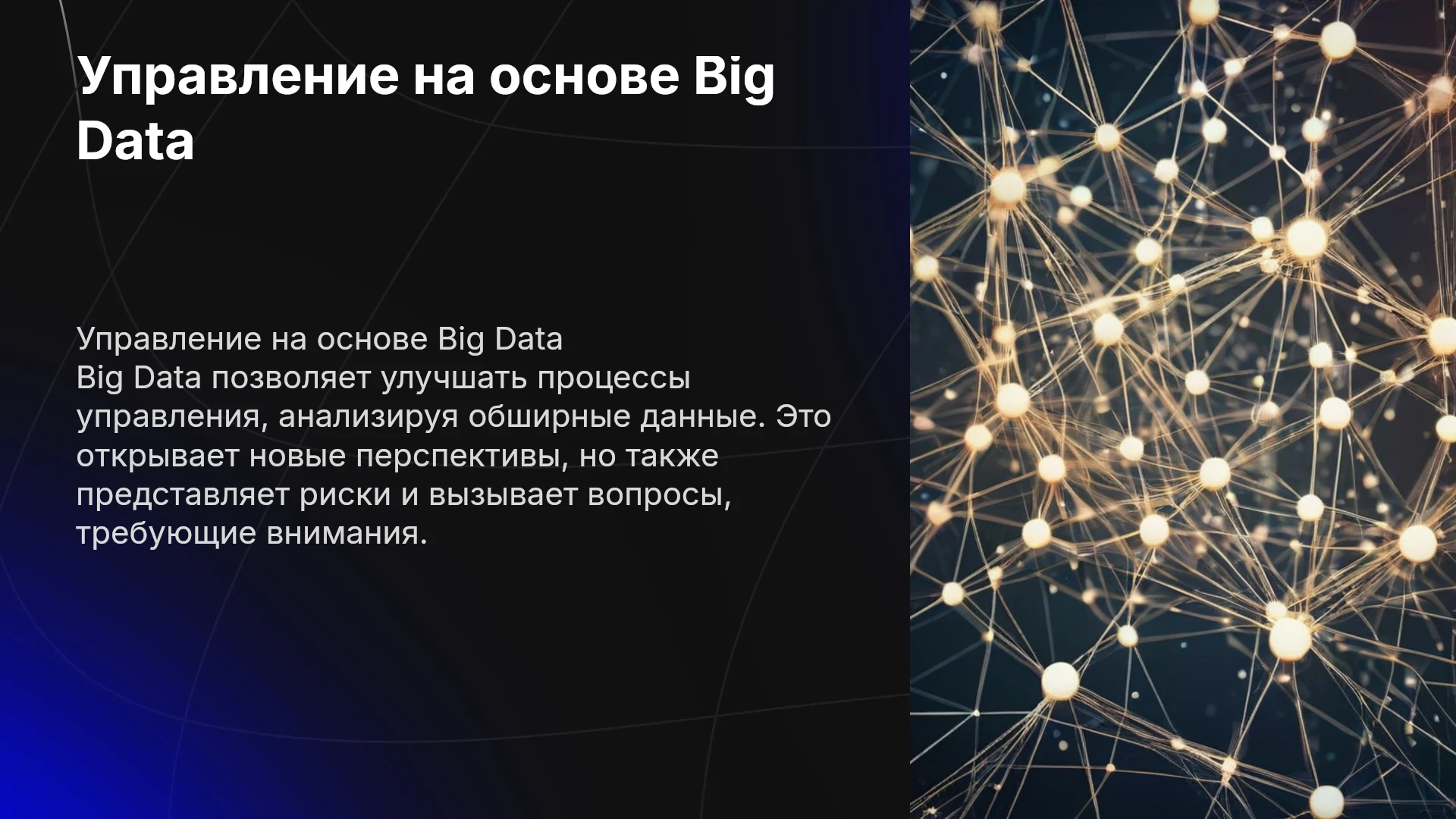 Управление на основе Big Data

Управление на основе Big Data
Big Data позволяет улучшать процессы управления, анализируя обширные данные. Это открывает новые перспективы, но также представляет риски и вызывает вопросы, требующие внимания.